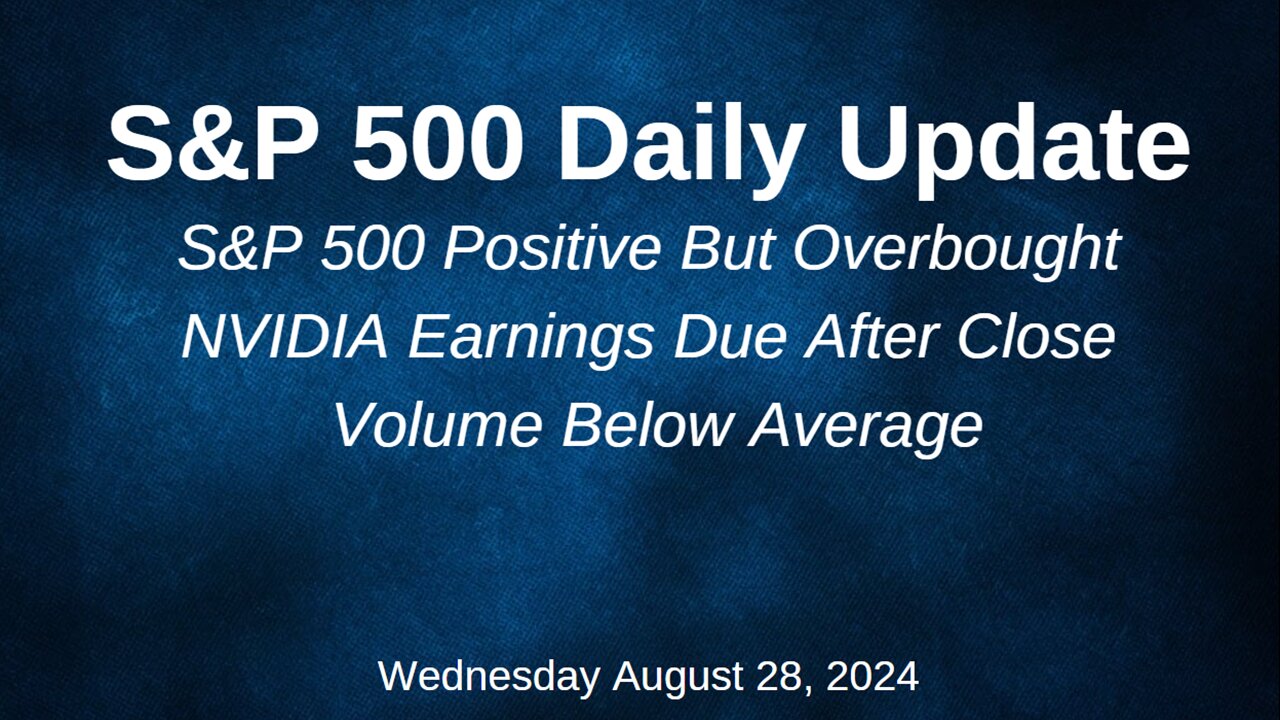 S&P 500 Daily Update

S&P 500 Positive But Overbought
NVIDIA Earnings Due After Close
Volume Below Average

Wednesday August 28, 2024